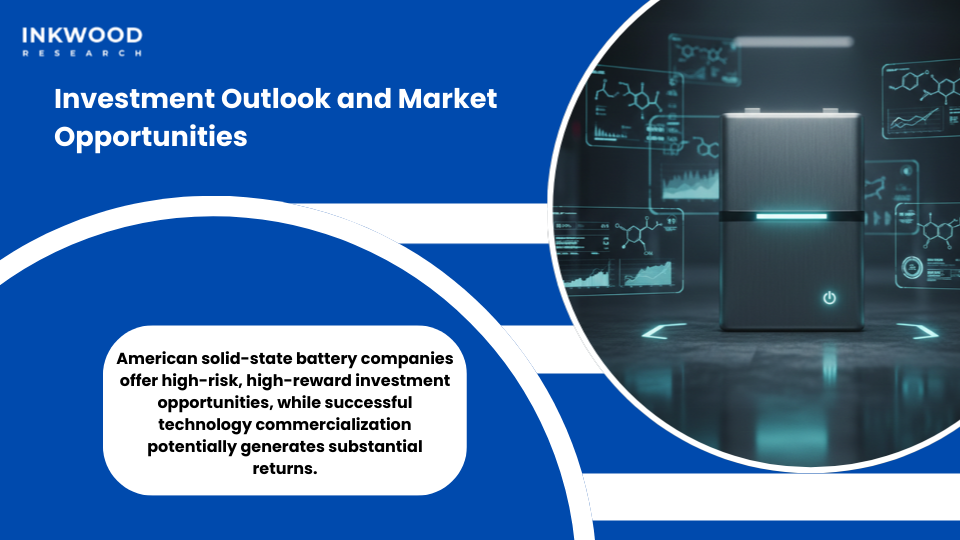 INKWOOD
RESEARCH

Investment Outlook and Market Opportunities

American solid-state battery companies offer high-risk, high-reward investment opportunities, while successful technology commercialization potentially generates substantial returns.